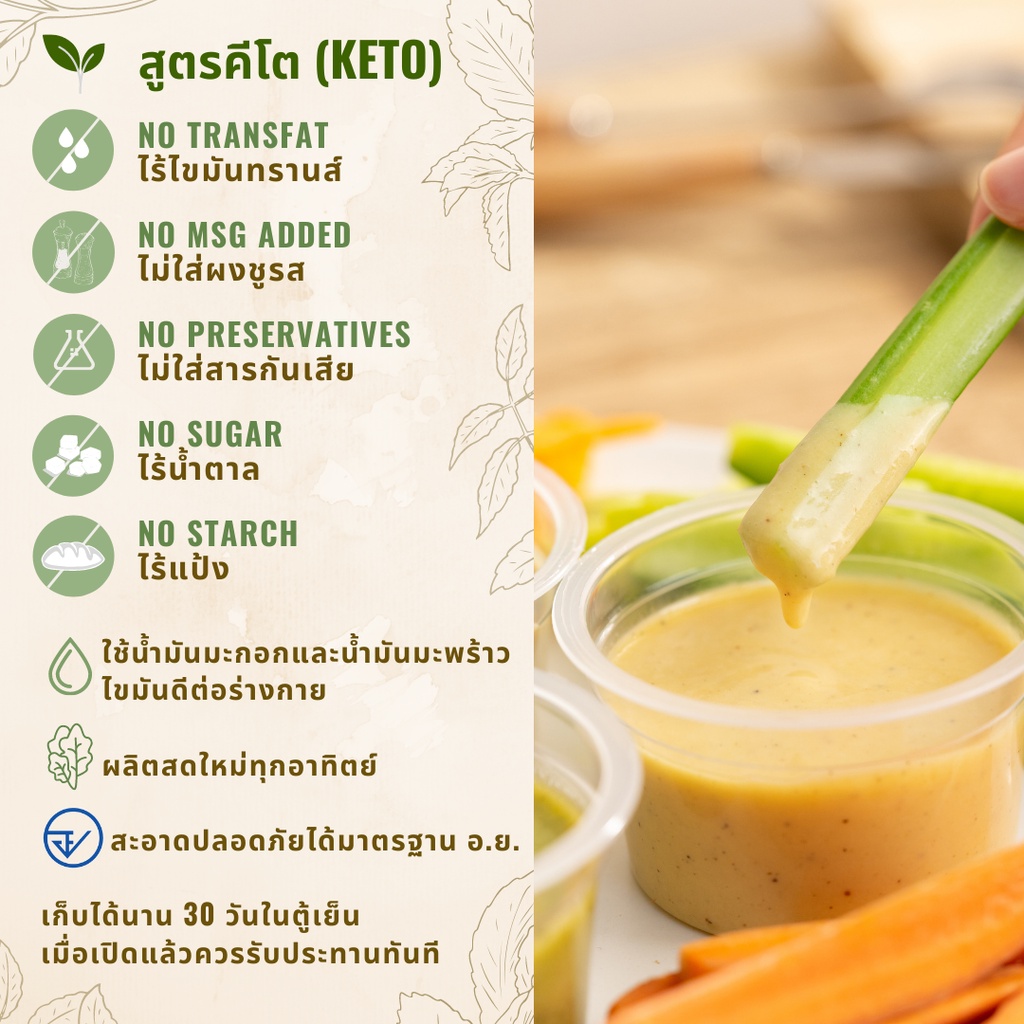 สูตรคีโต (KETO)

NO TRANSFAT
ไร้ไขมันทรานส์

NO MSG ADDED
ไม่ใส่ผงชูรส

NO PRESERVATIVES
ไม่ใส่สารกันเสีย

NO SUGAR
ไร้น้ำตาล

NO STARCH
ไร้แป้ง

ใช้น้ำมันมะกอกและน้ำมันมะพร้าว ไขมันดีต่อร่างกาย

ผลิตสดใหม่ทุกอาทิตย์

สะอาดปลอดภัยได้มาตรฐาน อ.ย.

เก็บได้นาน 30 วันในตู้เย็น
เมื่อเปิดแล้วควรรับประทานทันที